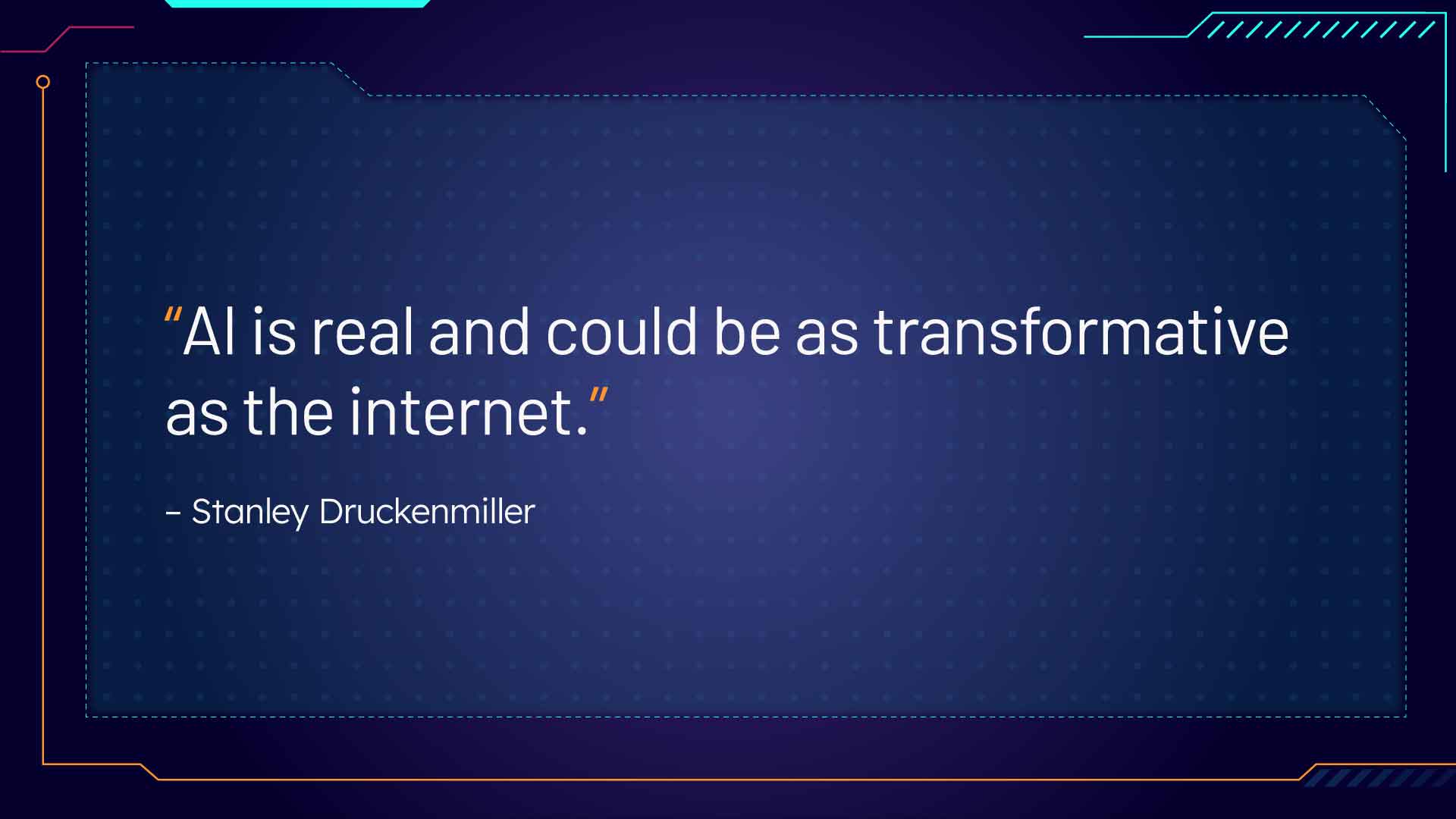 “AI is real and could be as transformative as the internet.”

– Stanley Druckenmiller